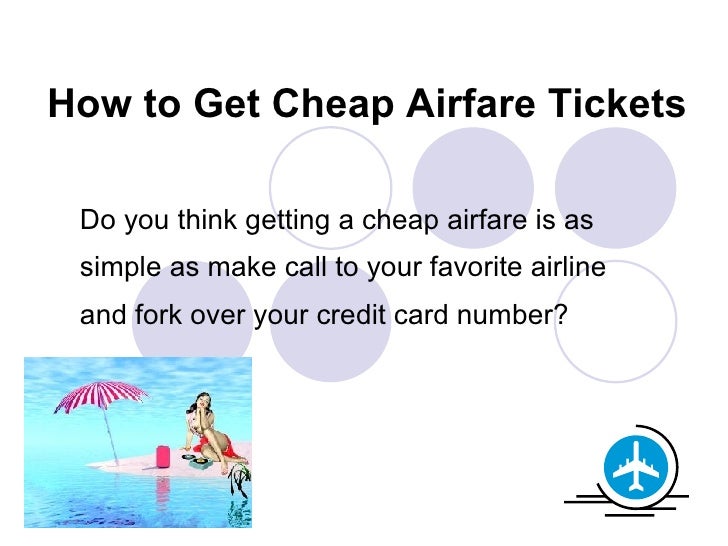 How to Get Cheap Airfare Tickets

Do you think getting a cheap airfare is as simple as make call to your favorite airline and fork over your credit card number?